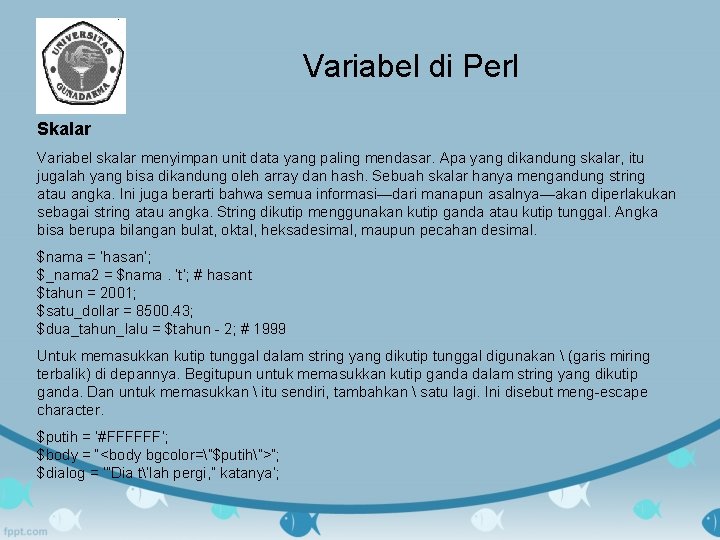 UNIVERSITAS GUNADARMA

Variabel di Perl

Skalar

Variabel skalar menyimpan unit data yang paling mendasar. Apa yang dikandung skalar, itu jugalah yang bisa dikandung oleh array dan hash. Sebuah skalar hanya mengandung string atau angka. Ini juga berarti bahwa semua informasi—dari manapun asalnya—akan diperlakukan sebagai string atau angka. String dikutip menggunakan kutip ganda atau kutip tunggal. Angka bisa berupa bilangan bulat, oktal, heksadesimal, maupun pecahan desimal.

$nama = 'hasan';
$_nama2 = $nama . 't'; # hasant
$tahun = 2001;
$satu_dollar = 8500.43;
$dua_tahun_lalu = $tahun - 2; # 1999

Untuk memasukkan kutip tunggal dalam string yang dikutip tunggal digunakan \ (garis miring terbalik) di depannya. Begitupun untuk memasukkan kutip ganda dalam string yang dikutip ganda. Dan untuk memasukkan \ itu sendiri, tambahkan \ satu lagi. Ini disebut meng-escape character.

$putih = '#FFFFFF';
$body = "<body bgcolor=\"$putih\">";
$dialog = '"Dia t\'lah pergi," katanya';

fppt.com